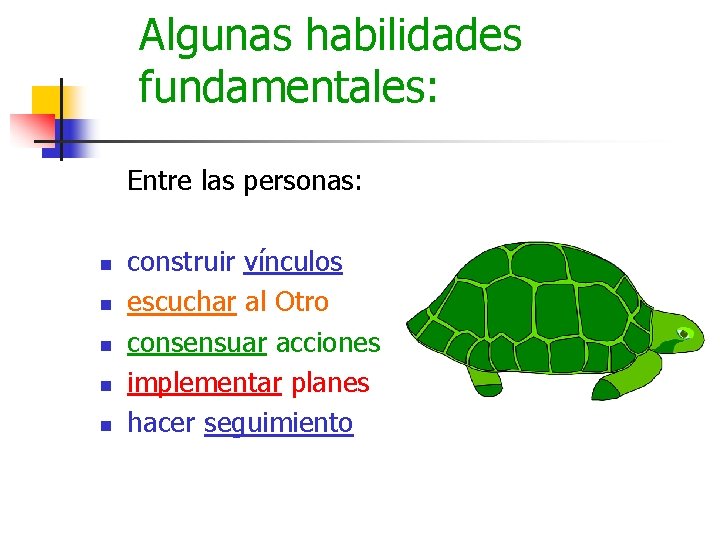 Algunas habilidades fundamentales:

Entre las personas:

- construir vínculos
- escuchar al Otro
- consensuar acciones
- implementar planes
- hacer seguimiento